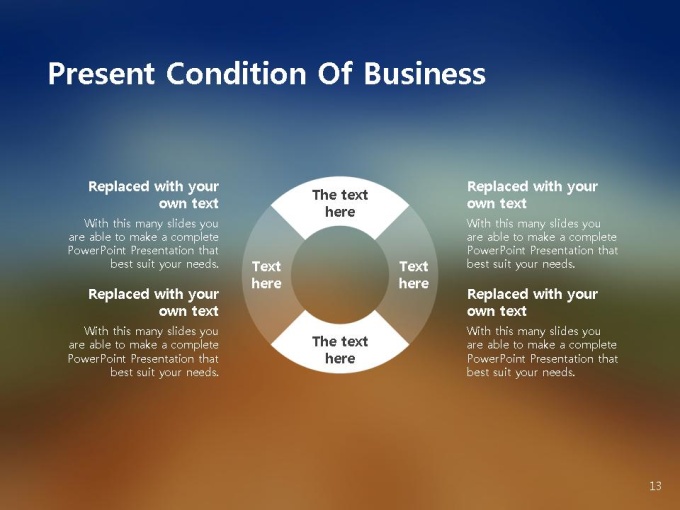 Present Condition Of Business

Replaced with your own text

With this many slides you are able to make a complete PowerPoint Presentation that best suit your needs.

Replaced with your own text

With this many slides you are able to make a complete PowerPoint Presentation that best suit your needs.

The text here

Text here

Text here

The text here

Replaced with your own text

With this many slides you are able to make a complete PowerPoint Presentation that best suit your needs.

Replaced with your own text

With this many slides you are able to make a complete PowerPoint Presentation that best suit your needs.

13